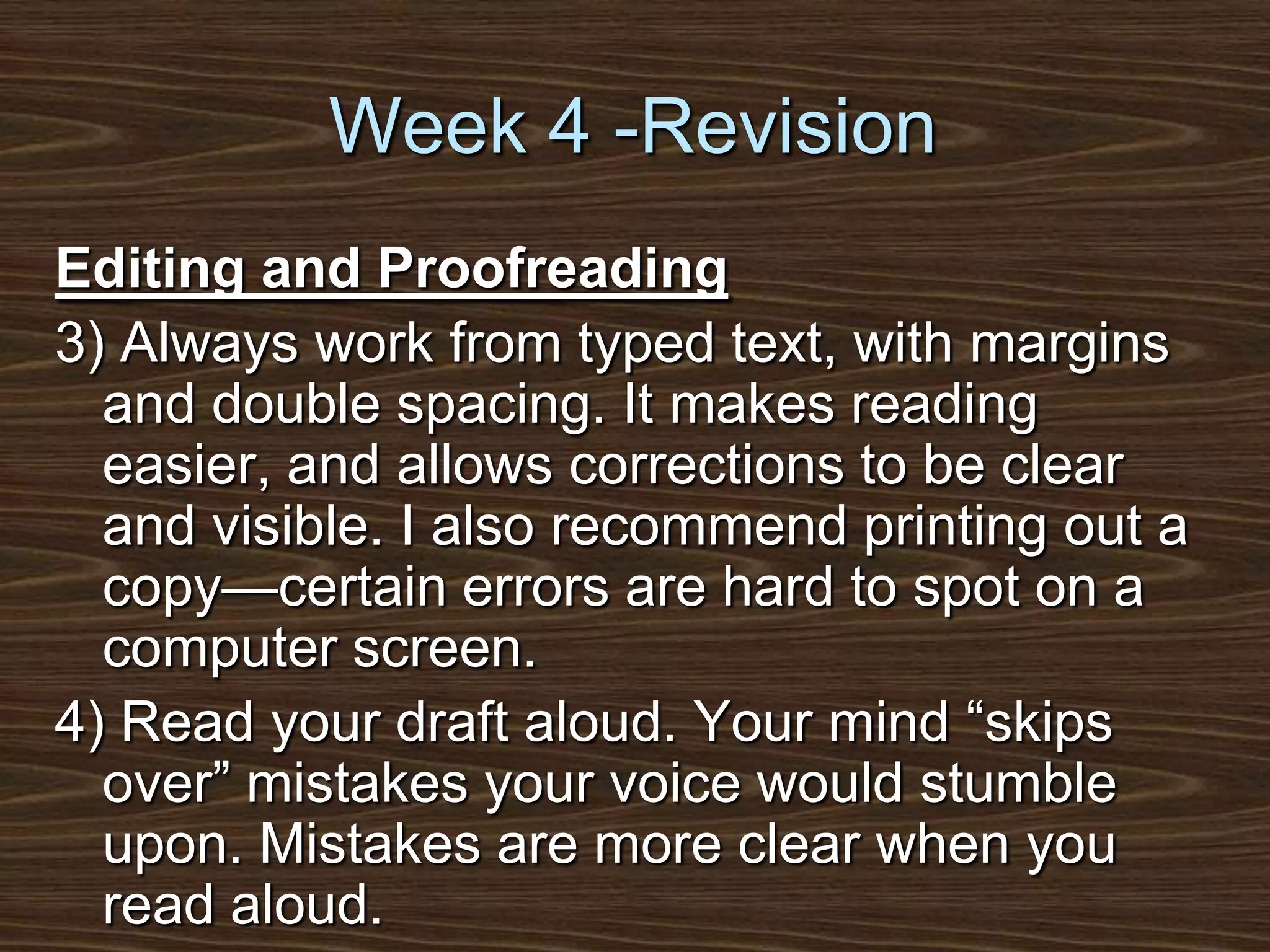 Week 4 -Revision

Editing and Proofreading

3) Always work from typed text, with margins and double spacing. It makes reading easier, and allows corrections to be clear and visible. I also recommend printing out a copy—certain errors are hard to spot on a computer screen.

4) Read your draft aloud. Your mind “skips over” mistakes your voice would stumble upon. Mistakes are more clear when you read aloud.